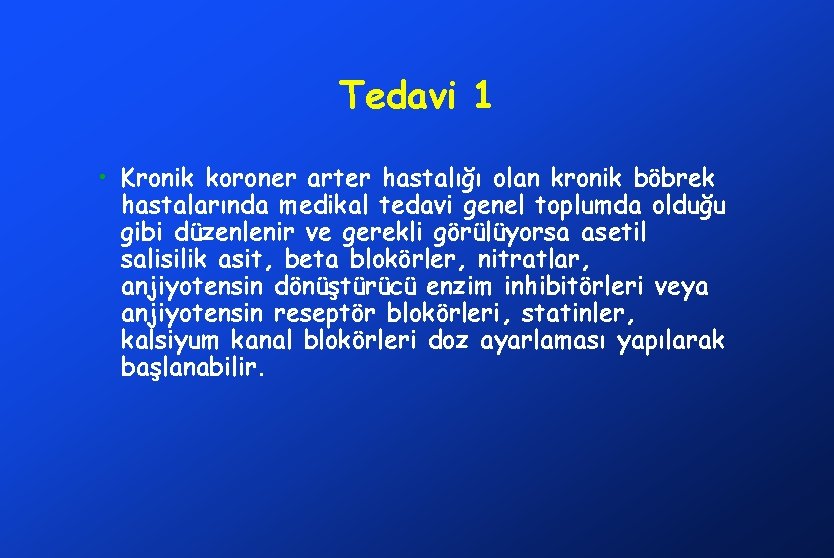 Tedavi 1

• Kronik koroner arter hastalığı olan kronik böbrek hastalarında medikal tedavi genel toplumda olduğu gibi düzenlenir ve gerekli görülüyorsa asetil salisilik asit, beta blokörler, nitratlar, anjiyotensin dönüştürücü enzim inhibitörleri veya anjiyotensin reseptör blokörleri, statinler, kalsiyum kanal blokörleri doz ayarlaması yapılarak başlanabilir.